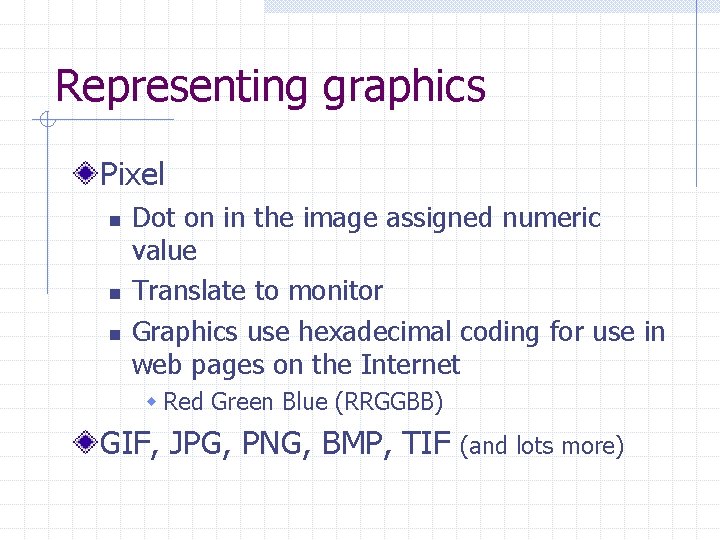 Representing graphics

Pixel

Dot on in the image assigned numeric value

Translate to monitor

Graphics use hexadecimal coding for use in web pages on the Internet

Red Green Blue (RRGGBB)

GIF, JPG, PNG, BMP, TIF (and lots more)